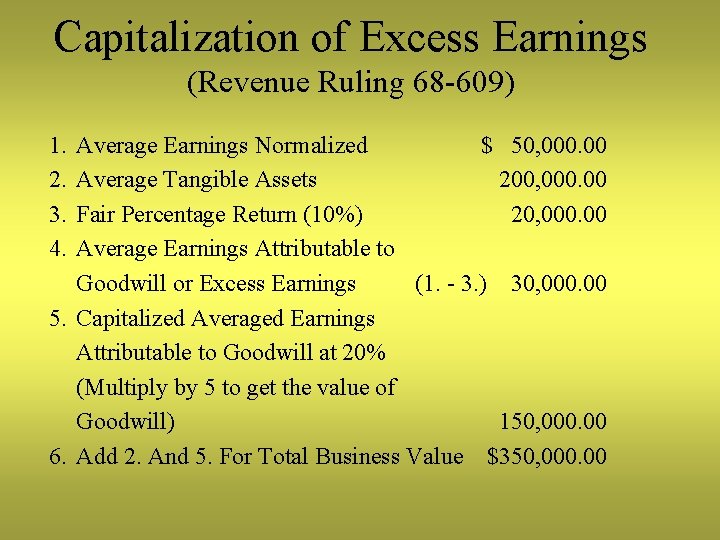 Capitalization of Excess Earnings
(Revenue Ruling 68-609)

1. Average Earnings Normalized $ 50,000.00
2. Average Tangible Assets 200,000.00
3. Fair Percentage Return (10%) 20,000.00
4. Average Earnings Attributable to Goodwill or Excess Earnings (1. - 3.) 30,000.00
5. Capitalized Averaged Earnings Attributable to Goodwill at 20% (Multiply by 5 to get the value of Goodwill) 150,000.00
6. Add 2. And 5. For Total Business Value $350,000.00